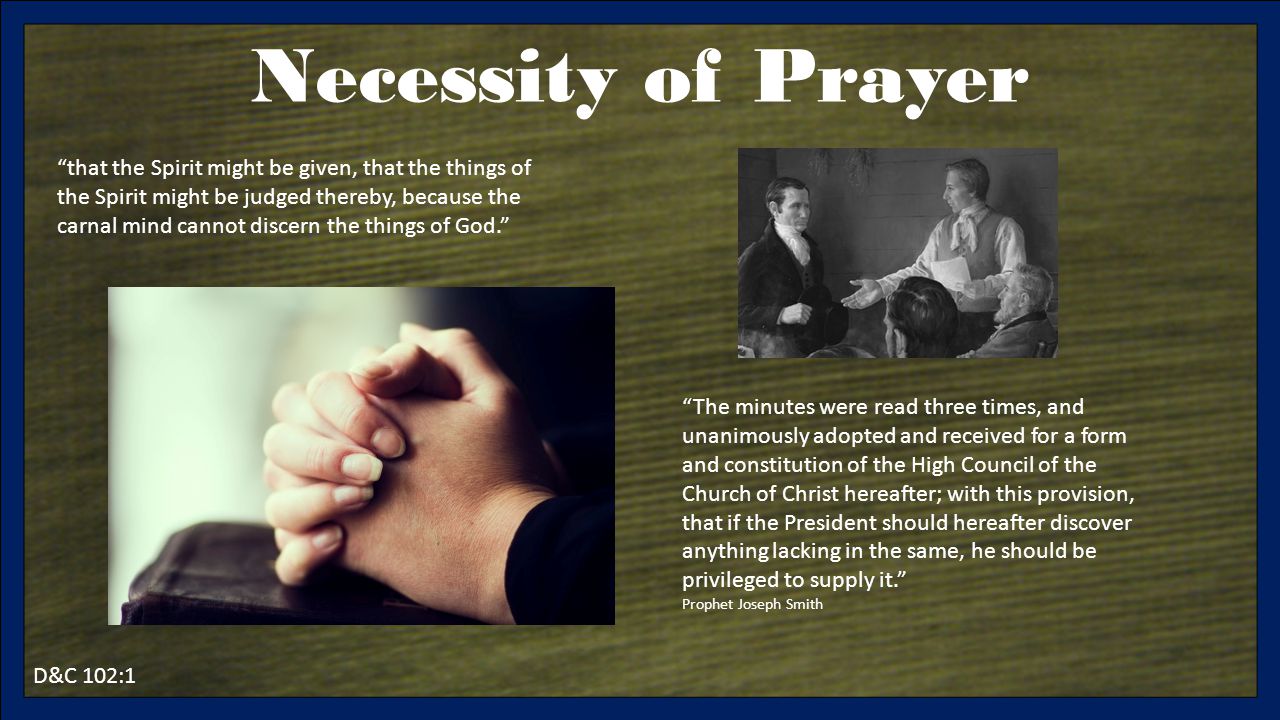 Necessity of Prayer

“that the Spirit might be given, that the things of the Spirit might be judged thereby, because the carnal mind cannot discern the things of God.”

“The minutes were read three times, and unanimously adopted and received for a form and constitution of the High Council of the Church of Christ hereafter; with this provision, that if the President should hereafter discover anything lacking in the same, he should be privileged to supply it.”
Prophet Joseph Smith

D&C 102:1